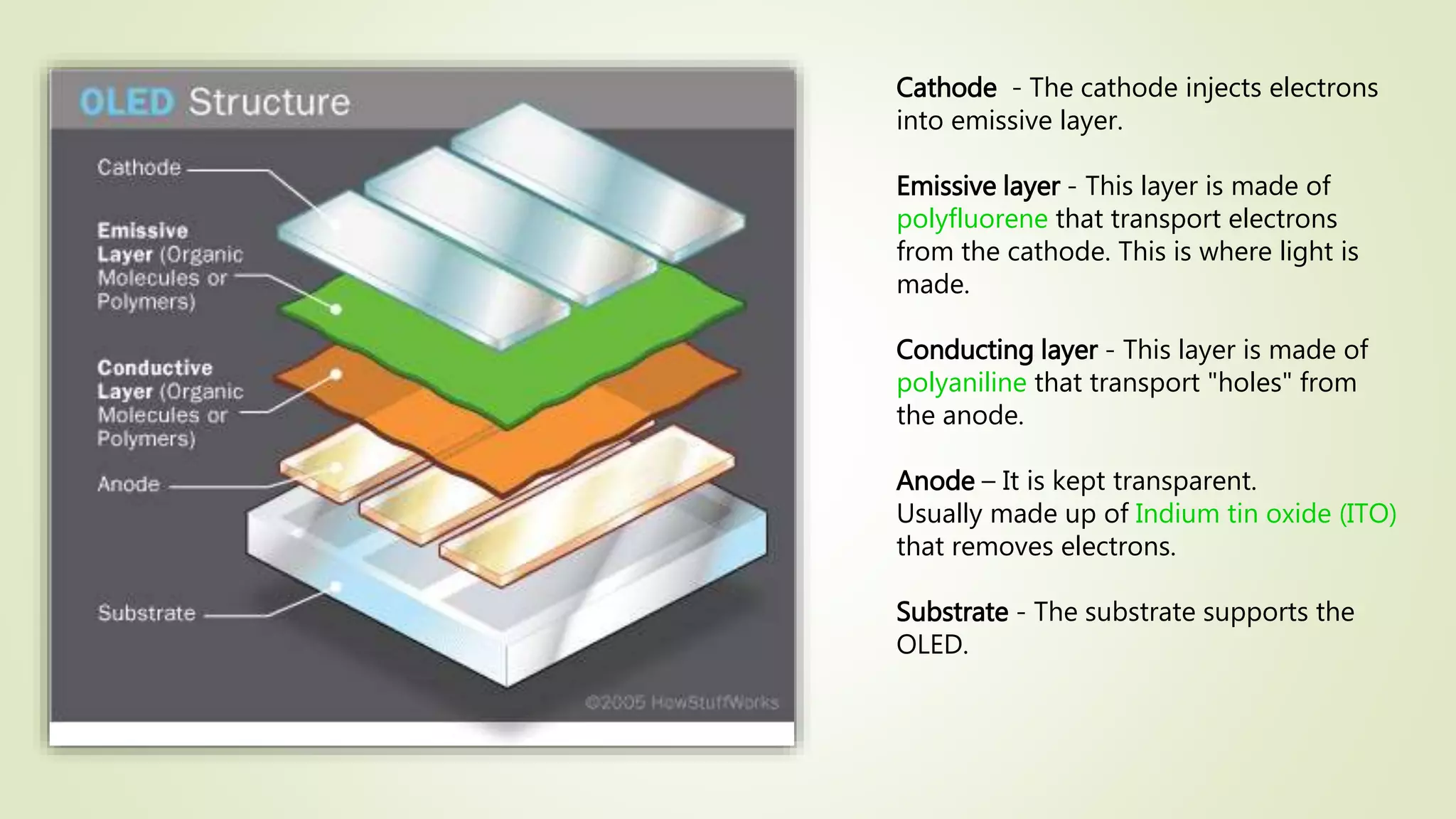 OLED Structure

Cathode

Emissive Layer (Organic Molecules or Polymers)

Conductive Layer (Organic Molecules or Polymers)

Anode

Substrate

©2005 HowStuffWorks

Cathode - The cathode injects electrons into emissive layer.

Emissive layer - This layer is made of polyfluorene that transport electrons from the cathode. This is where light is made.

Conducting layer - This layer is made of polyaniline that transport "holes" from the anode.

Anode – It is kept transparent. Usually made up of Indium tin oxide (ITO) that removes electrons.

Substrate - The substrate supports the OLED.